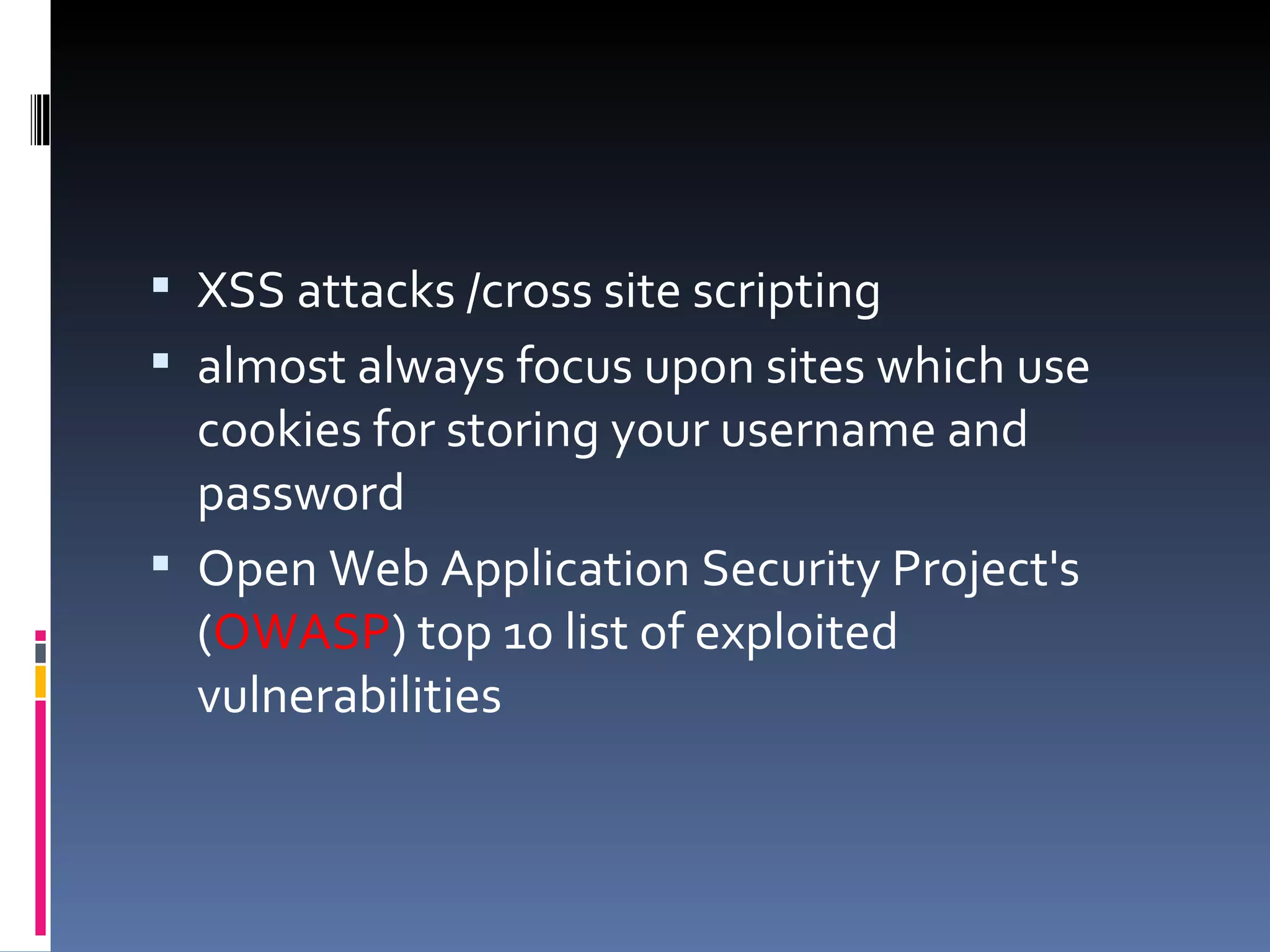 - XSS attacks /cross site scripting
- almost always focus upon sites which use cookies for storing your username and password
- Open Web Application Security Project's (OWASP) top 10 list of exploited vulnerabilities